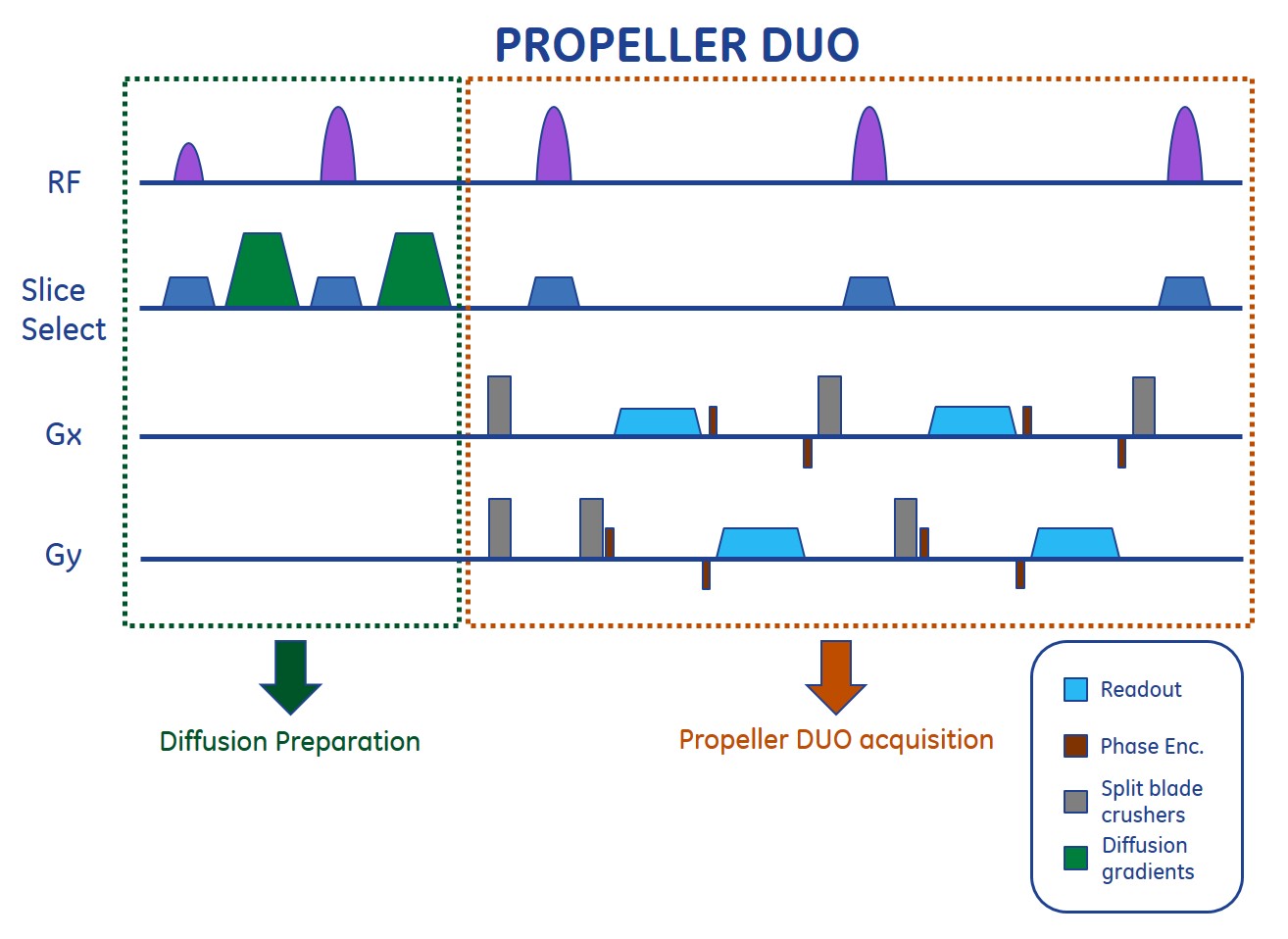 PROPELLER DUO

RF

Slice Select

Gx

Gy

Diffusion Preparation

Propeller DUO acquisition

Readout

Phase Enc.

Split blade crushers

Diffusion gradients